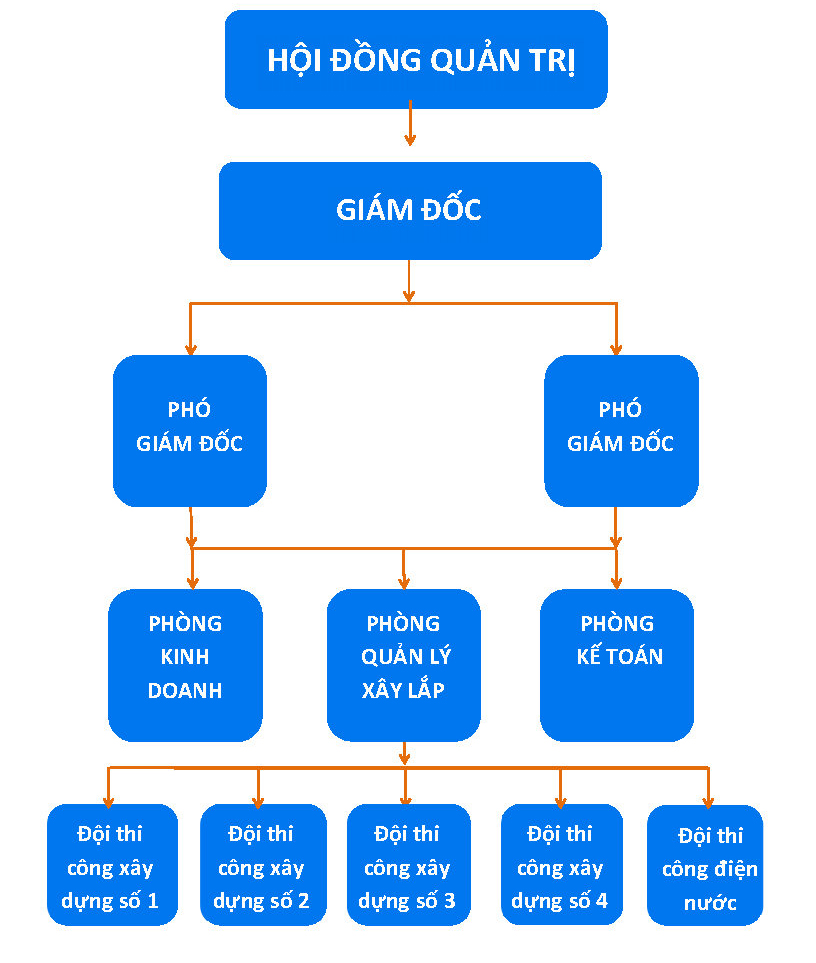 HỘI ĐỒNG QUẢN TRỊ

GIÁM ĐỐC

PHÓ GIÁM ĐỐC

PHÓ GIÁM ĐỐC

PHÒNG KINH DOANH

PHÒNG QUẢN LÝ XÂY LẮP

PHÒNG KẾ TOÁN

Đội thi công xây dựng số 1

Đội thi công xây dựng số 2

Đội thi công xây dựng số 3

Đội thi công xây dựng số 4

Đội thi công điện nước